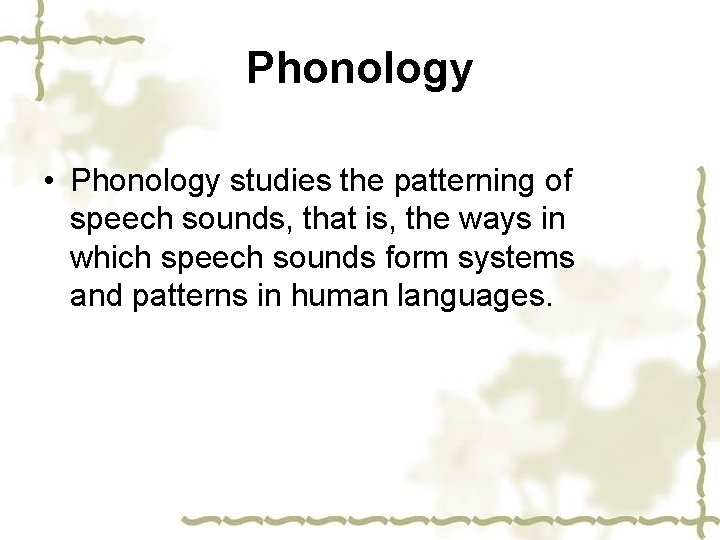 Phonology

• Phonology studies the patterning of speech sounds, that is, the ways in which speech sounds form systems and patterns in human languages.